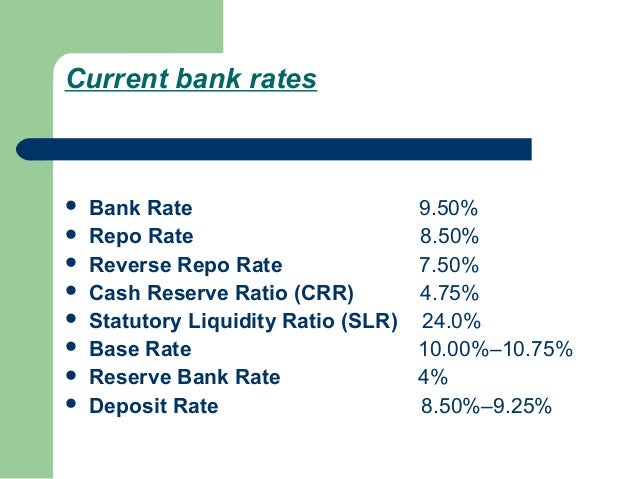 Current bank rates

- Bank Rate 9.50%
- Repo Rate 8.50%
- Reverse Repo Rate 7.50%
- Cash Reserve Ratio (CRR) 4.75%
- Statutory Liquidity Ratio (SLR) 24.0%
- Base Rate 10.00%–10.75%
- Reserve Bank Rate 4%
- Deposit Rate 8.50%–9.25%